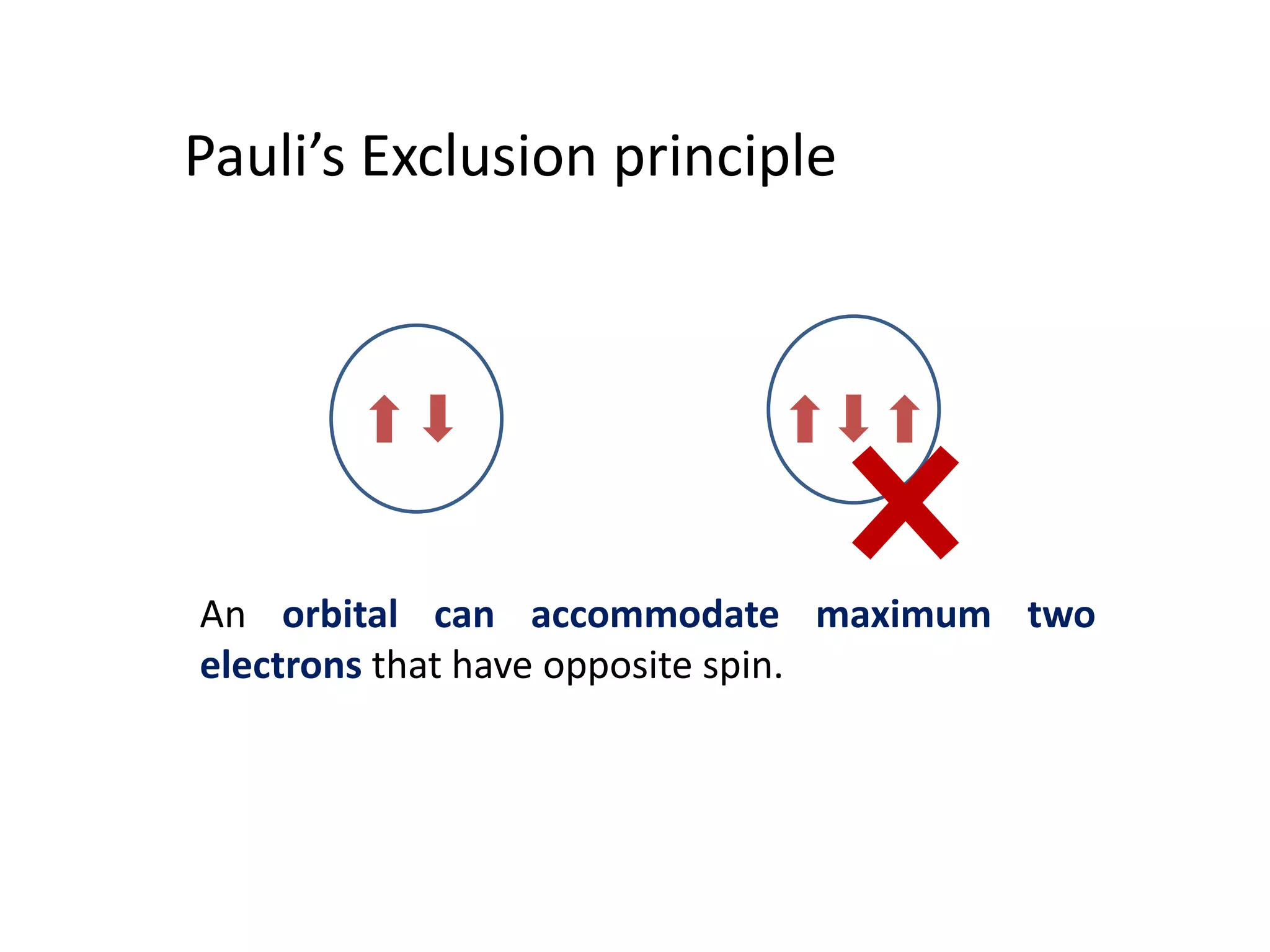 Pauli’s Exclusion principle

An orbital can accommodate maximum two electrons that have opposite spin.